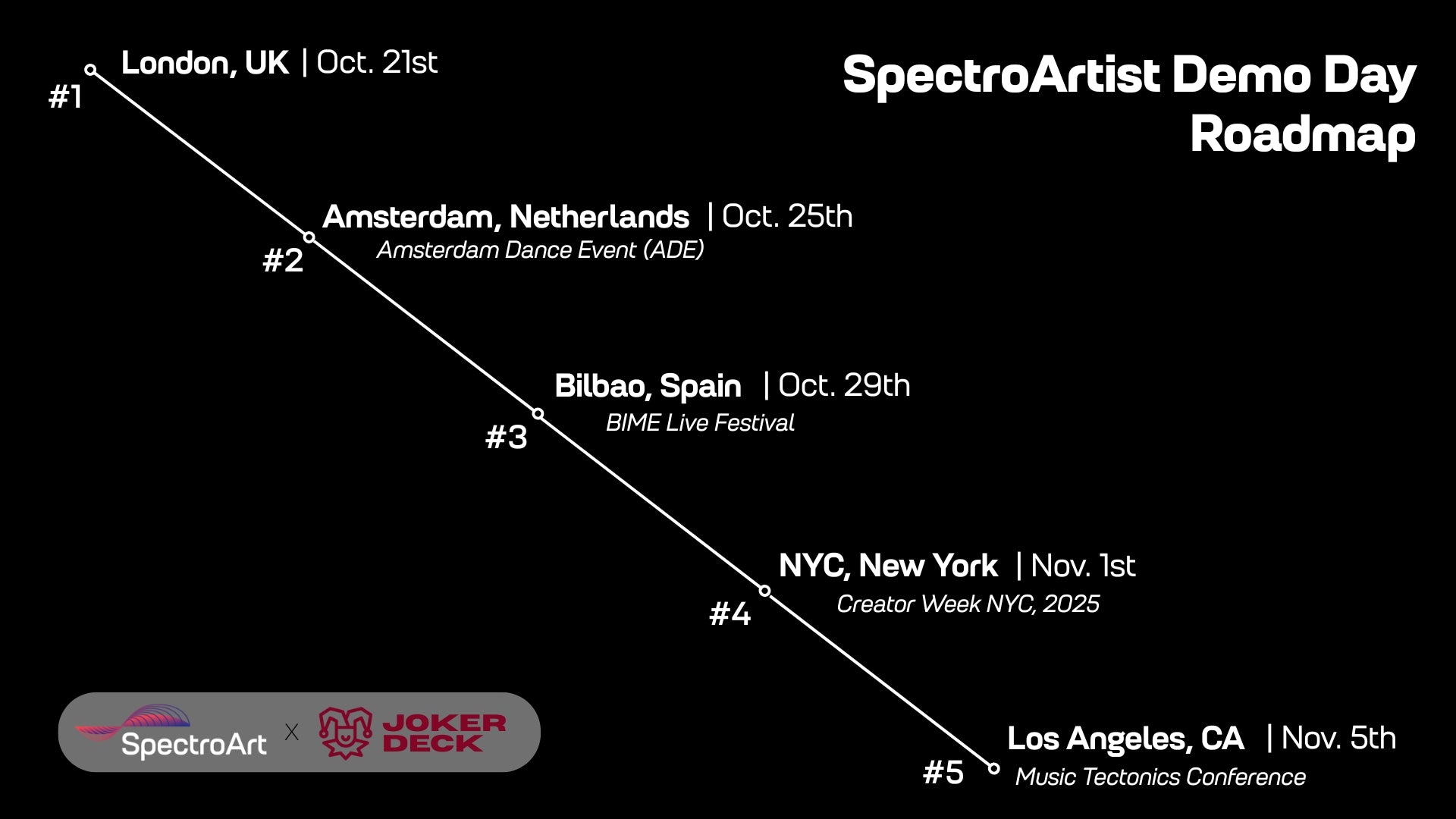 SpectroArtist Demo Day Roadmap

#1 London, UK | Oct. 21st

#2 Amsterdam, Netherlands | Oct. 25th
Amsterdam Dance Event (ADE)

#3 Bilbao, Spain | Oct. 29th
BIME Live Festival

#4 NYC, New York | Nov. 1st
Creator Week NYC, 2025

#5 Los Angeles, CA | Nov. 5th
Music Tectonics Conference

SpectroArt X JOKER DECK